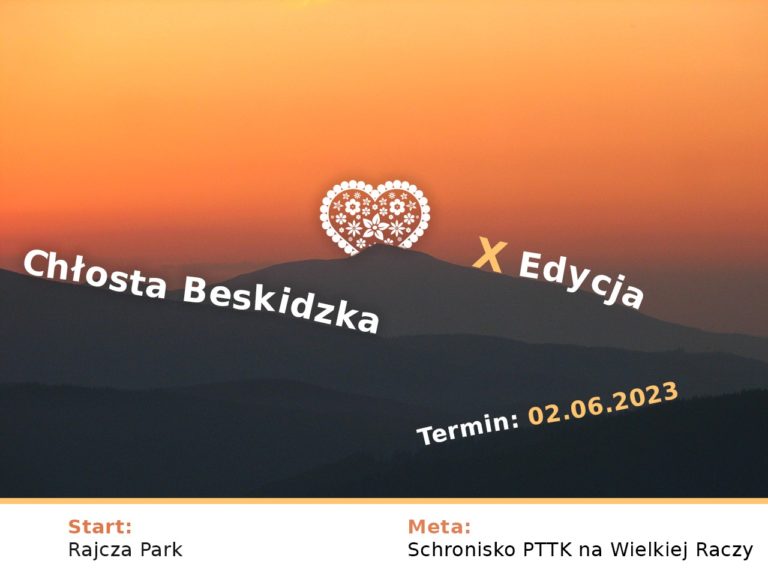 Chłosta Beskidzka

X Edycja

Termin: 02.06.2023

Start:
Rajcza Park

Meta:
Schronisko PTTK na Wielkiej Raczy